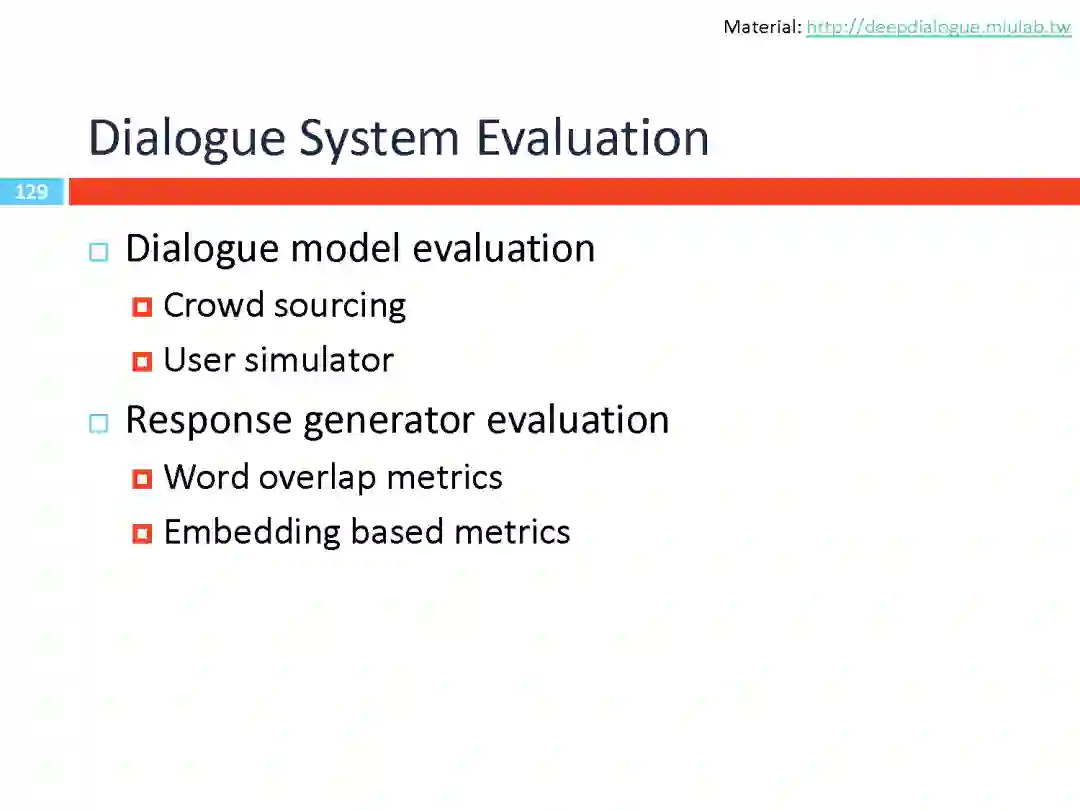 Material: http://deepdialogue.miulab.tw

Dialogue System Evaluation

129

Dialogue model evaluation
Crowd sourcing
User simulator
Response generator evaluation
Word overlap metrics
Embedding based metrics